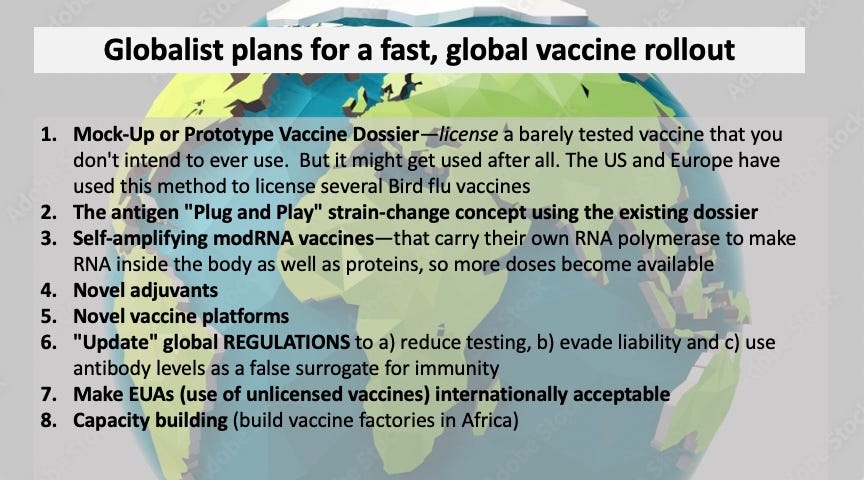 Globalist plans for a fast, global vaccine rollout

1. Mock-Up or Prototype Vaccine Dossier—license a barely tested vaccine that you don't intend to ever use. But it might get used after all. The US and Europe have used this method to license several Bird flu vaccines
2. The antigen "Plug and Play" strain-change concept using the existing dossier
3. Self-amplifying modRNA vaccines—that carry their own RNA polymerase to make RNA inside the body as well as proteins, so more doses become available
4. Novel adjuvants
5. Novel vaccine platforms
6. "Update" global REGULATIONS to a) reduce testing, b) evade liability and c) use antibody levels as a false surrogate for immunity
7. Make EUAs (use of unlicensed vaccines) internationally acceptable
8. Capacity building (build vaccine factories in Africa)